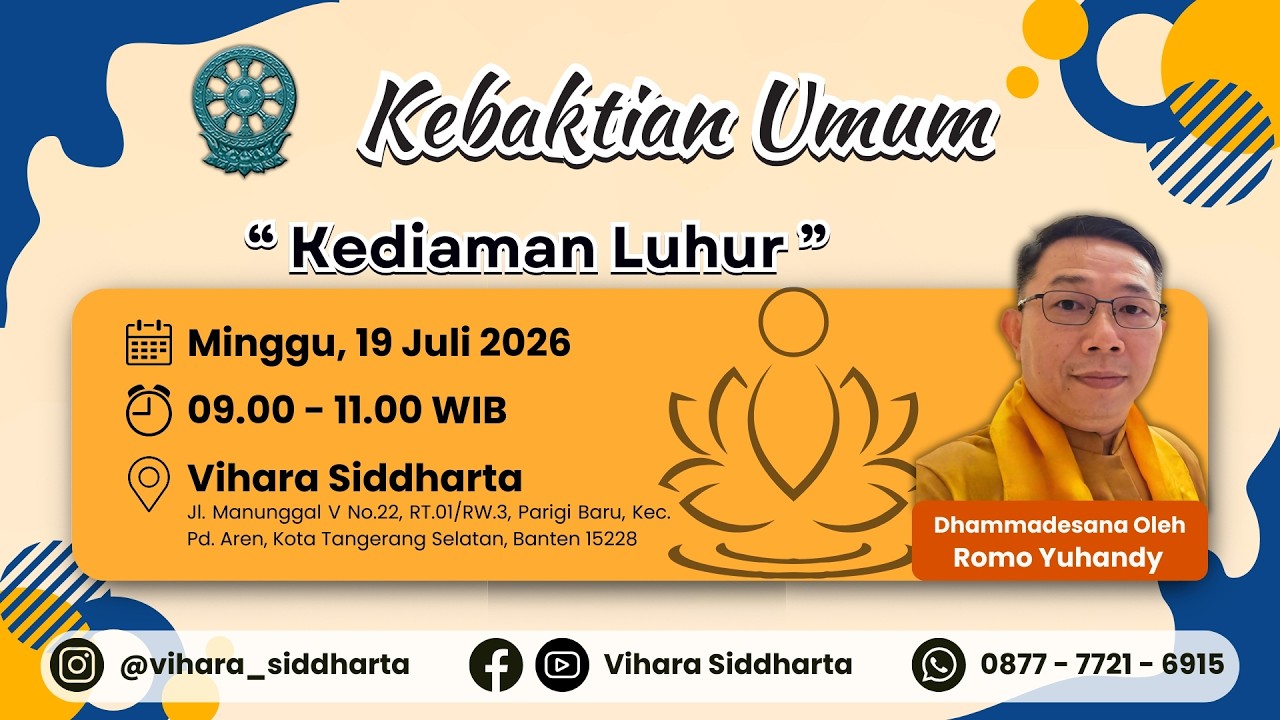 Kebaktian Umum

" Kediaman Luhur "

Minggu, 19 Juli 2026

09.00 - 11.00 WIB

Vihara Siddharta
Jl. Manunggal V No.22, RT.01/RW.3, Parigi Baru, Kec. Pd. Aren, Kota Tangerang Selatan, Banten 15228

Dhammadesana Oleh
Romo Yuhandy

@vihara_siddharta

Vihara Siddharta

0877 - 7721 - 6915